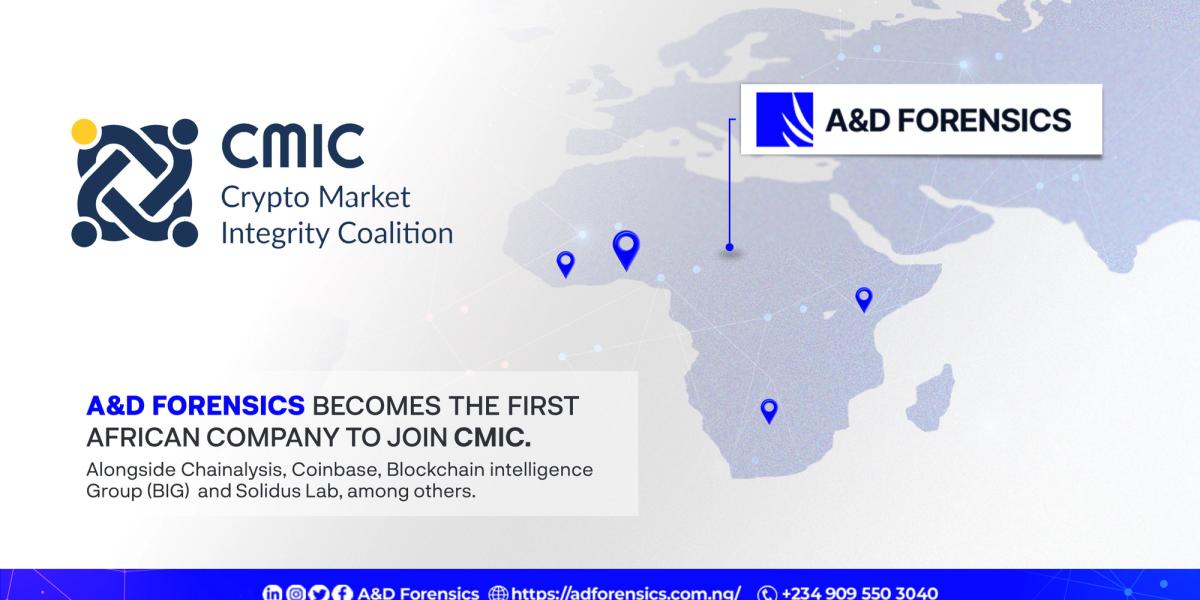 CMIC
Crypto Market
Integrity Coalition

A&D FORENSICS

A&D FORENSICS BECOMES THE FIRST AFRICAN COMPANY TO JOIN CMIC.

Alongside Chainalysis, Coinbase, Blockchain intelligence Group (BIG) and Solidus Lab, among others.

A&D Forensics https://adforensics.com.ng/ +234 909 550 3040